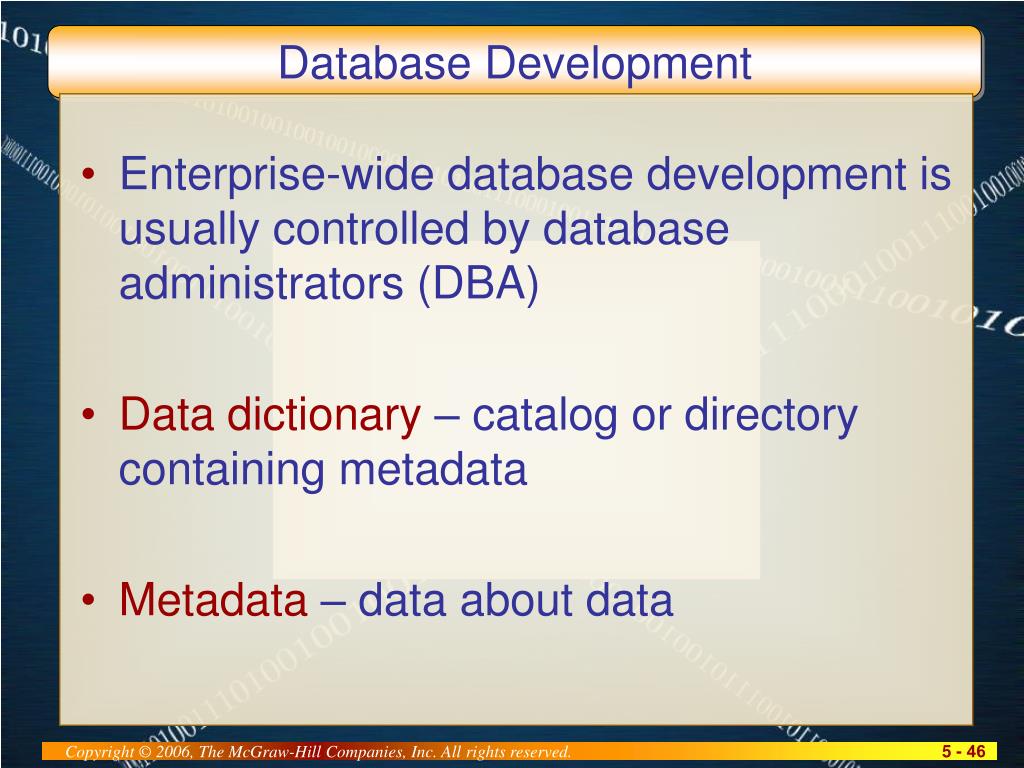 Database Development

• Enterprise-wide database development is usually controlled by database administrators (DBA)

• Data dictionary – catalog or directory containing metadata

• Metadata – data about data

Copyright © 2006, The McGraw-Hill Companies, Inc. All rights reserved.

5 - 46